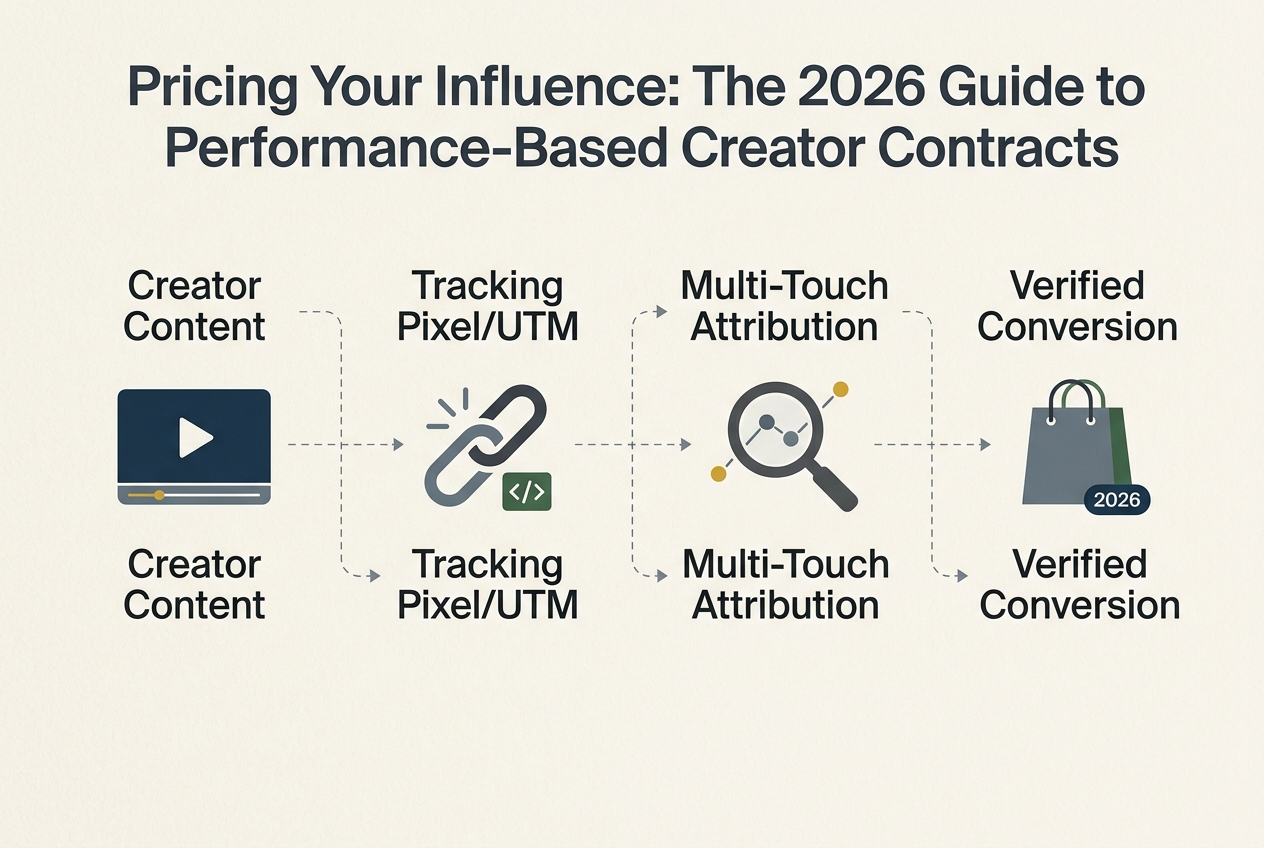 Pricing Your Influence: The 2026 Guide to Performance-Based Creator Contracts

Creator Content

Tracking Pixel/UTM

Multi-Touch Attribution

Verified Conversion

</>

2026

Creator Content

Tracking Pixel/UTM

Multi-Touch Attribution

Verified Conversion